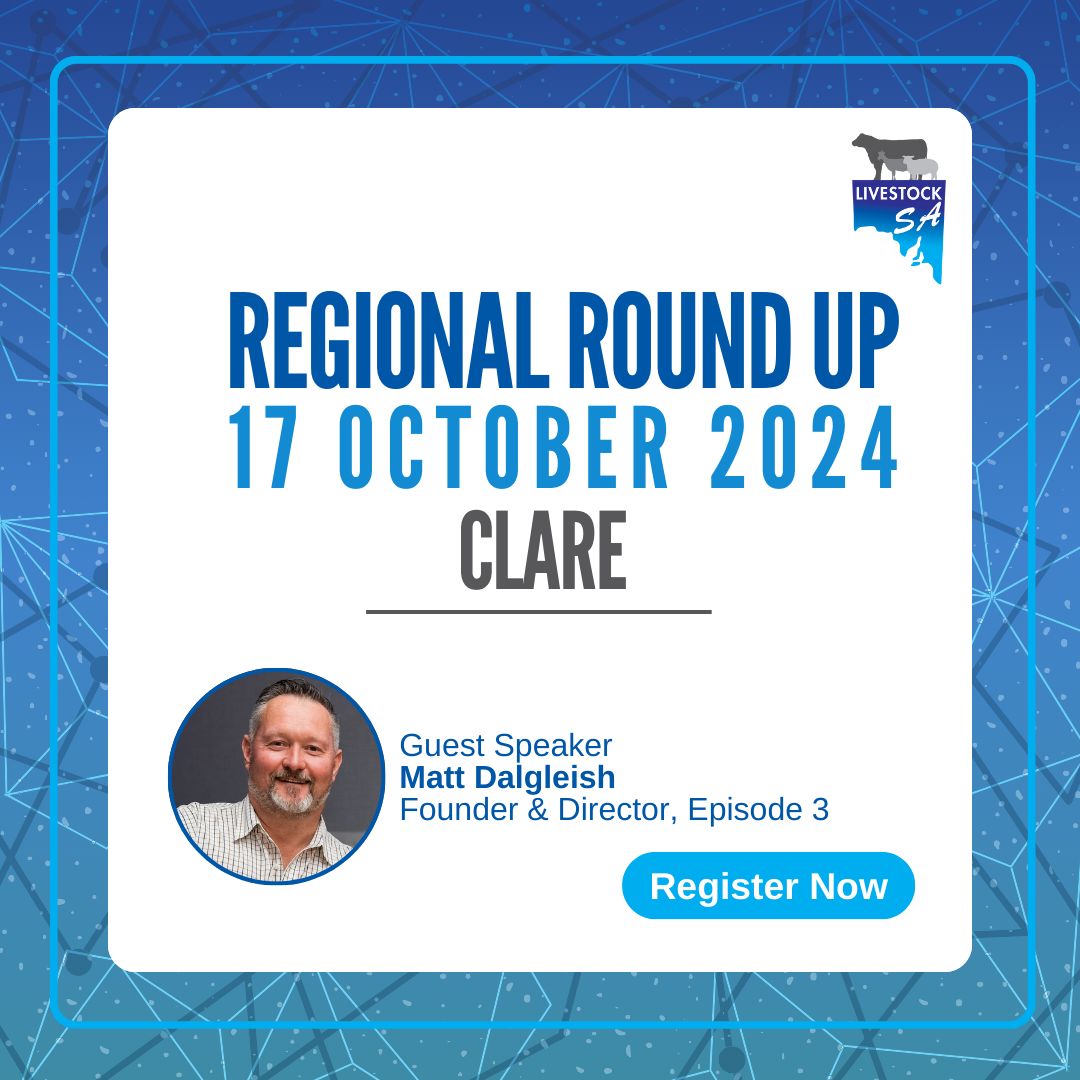 LIVESTOCK SA

REGIONAL ROUND UP
17 OCTOBER 2024
CLARE

Guest Speaker
Matt Dalgleish
Founder & Director, Episode 3

Register Now